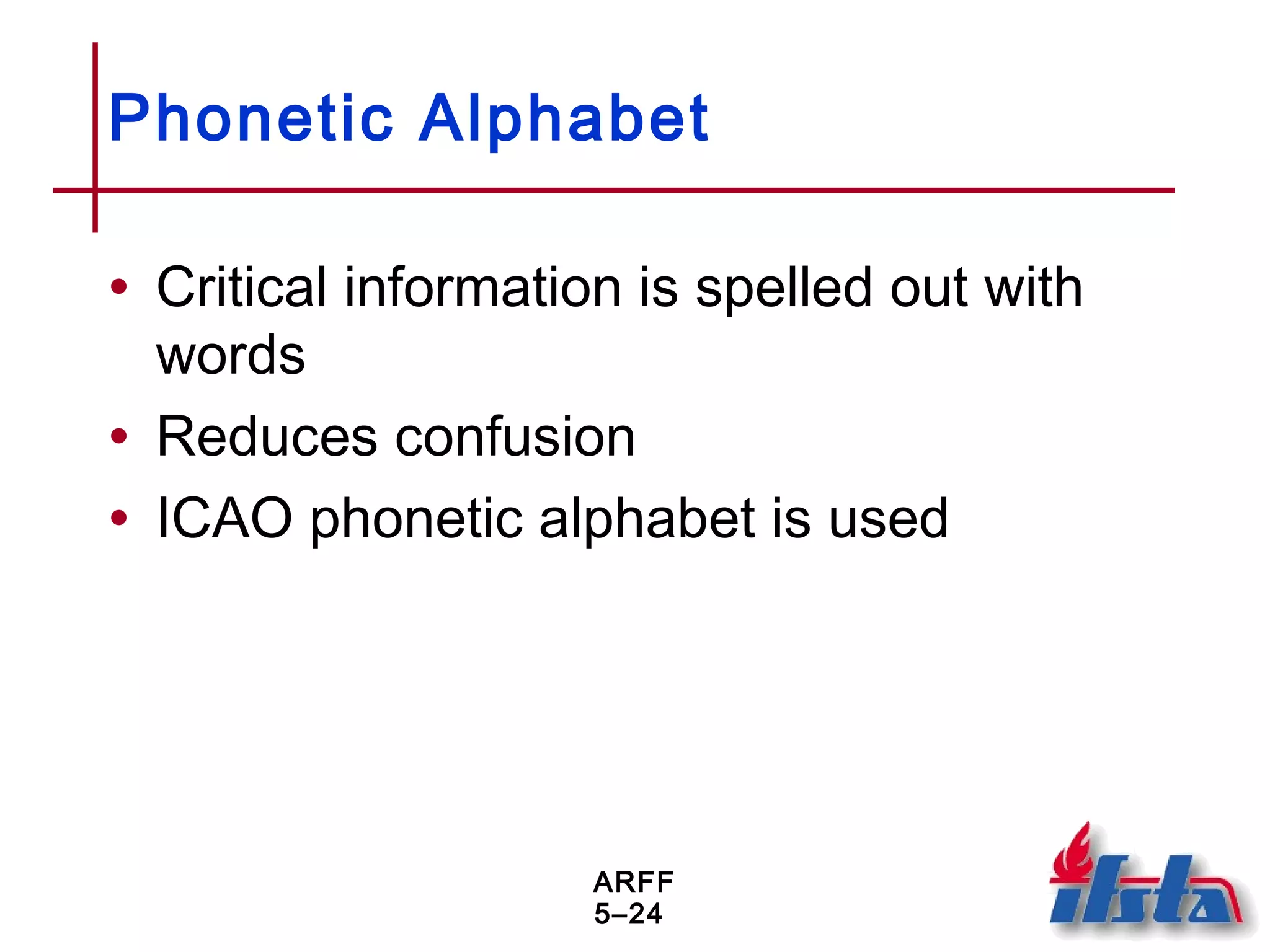 Phonetic Alphabet

• Critical information is spelled out with words
• Reduces confusion
• ICAO phonetic alphabet is used

ARFF
5–24

ifsta